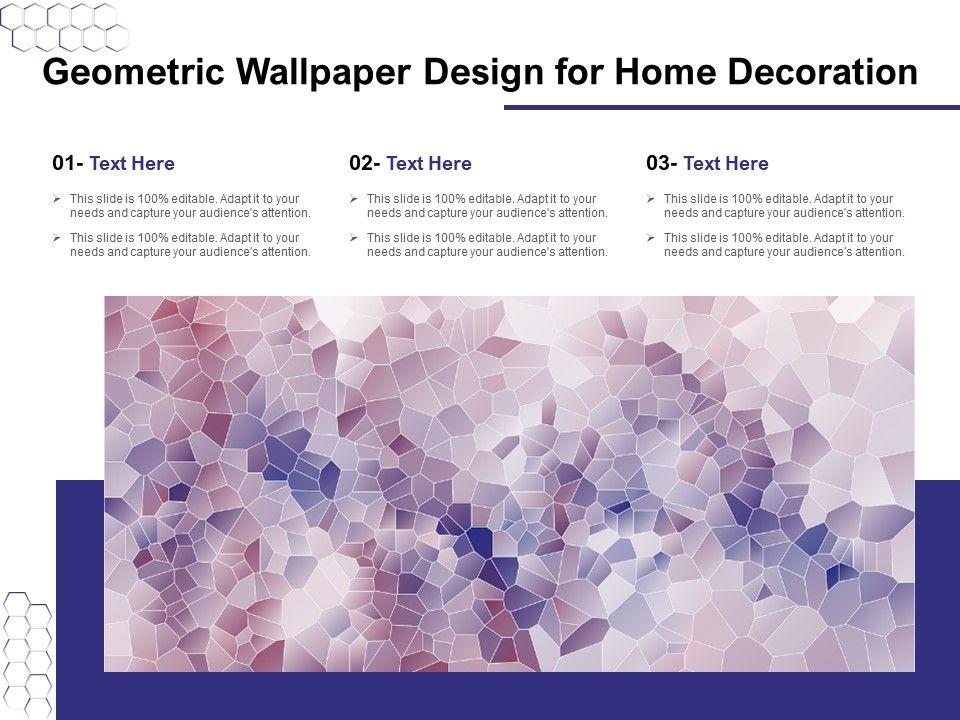 Geometric Wallpaper Design for Home Decoration

01- Text Here

➢ This slide is 100% editable. Adapt it to your needs and capture your audience's attention.

➢ This slide is 100% editable. Adapt it to your needs and capture your audience's attention.

02- Text Here

➢ This slide is 100% editable. Adapt it to your needs and capture your audience's attention.

➢ This slide is 100% editable. Adapt it to your needs and capture your audience's attention.

03- Text Here

➢ This slide is 100% editable. Adapt it to your needs and capture your audience's attention.

➢ This slide is 100% editable. Adapt it to your needs and capture your audience's attention.